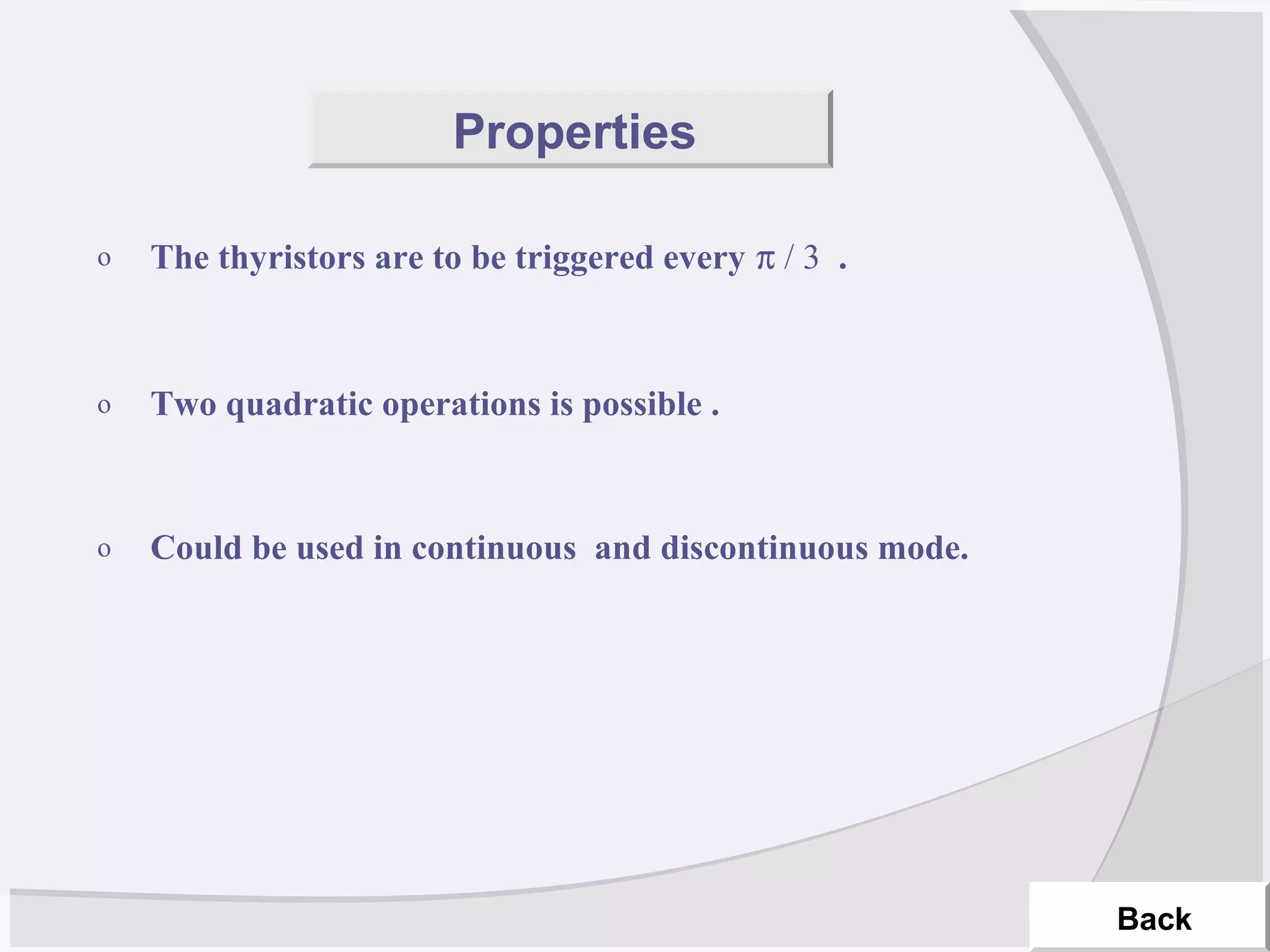 Properties

o The thyristors are to be triggered every $\pi / 3$ .

o Two quadratic operations is possible .

o Could be used in continuous and discontinuous mode.

Back